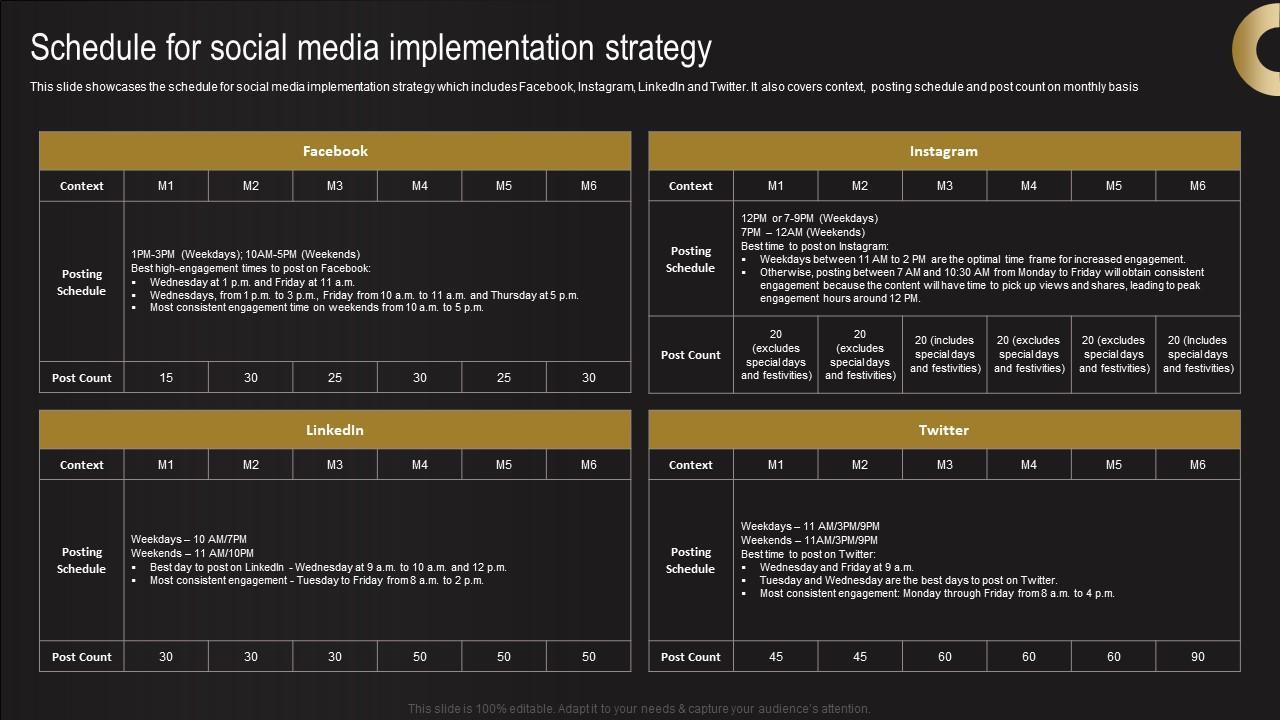 Schedule for social media implementation strategy

This slide showcases the schedule for social media implementation strategy which includes Facebook, Instagram, LinkedIn and Twitter. It also covers context, posting schedule and post count on monthly basis

Facebook

| Context | M1 | M2 | M3 | M4 | M5 | M6 |
|---|---|---|---|---|---|---|
| Posting Schedule | 1PM-3PM (Weekdays); 10AM-5PM (Weekends) Best high-engagement times to post on Facebook: ▪ Wednesday at 1 p.m. and Friday at 11 a.m. ▪ Wednesdays, from 1 p.m. to 3 p.m., Friday from 10 a.m. to 11 a.m. and Thursday at 5 p.m. ▪ Most consistent engagement time on weekends from 10 a.m. to 5 p.m. | | | | | |
| Post Count | 15 | 30 | 25 | 30 | 25 | 30 |

Instagram

| Context | M1 | M2 | M3 | M4 | M5 | M6 |
|---|---|---|---|---|---|---|
| Posting Schedule | 12PM or 7-9PM (Weekdays) 7PM – 12AM (Weekends) Best time to post on Instagram: ▪ Weekdays between 11 AM to 2 PM are the optimal time frame for increased engagement. ▪ Otherwise, posting between 7 AM and 10:30 AM from Monday to Friday will obtain consistent engagement because the content will have time to pick up views and shares, leading to peak engagement hours around 12 PM. | | | | | |
| Post Count | 20 (excludes special days and festivities) | 20 (excludes special days and festivities) | 20 (includes special days and festivities) | 20 (excludes special days and festivities) | 20 (excludes special days and festivities) | 20 (Includes special days and festivities) |

LinkedIn

| Context | M1 | M2 | M3 | M4 | M5 | M6 |
|---|---|---|---|---|---|---|
| Posting Schedule | Weekdays – 10 AM/7PM Weekends – 11 AM/10PM ▪ Best day to post on LinkedIn - Wednesday at 9 a.m. to 10 a.m. and 12 p.m. ▪ Most consistent engagement - Tuesday to Friday from 8 a.m. to 2 p.m. | | | | | |
| Post Count | 30 | 30 | 30 | 50 | 50 | 50 |

Twitter

| Context | M1 | M2 | M3 | M4 | M5 | M6 |
|---|---|---|---|---|---|---|
| Posting Schedule | Weekdays – 11 AM/3PM/9PM Weekends – 11AM/3PM/9PM Best time to post on Twitter: ▪ Wednesday and Friday at 9 a.m. ▪ Tuesday and Wednesday are the best days to post on Twitter. ▪ Most consistent engagement: Monday through Friday from 8 a.m. to 4 p.m. | | | | | |
| Post Count | 45 | 45 | 60 | 60 | 60 | 90 |

This slide is 100% editable. Adapt it to your needs & capture your audience's attention.